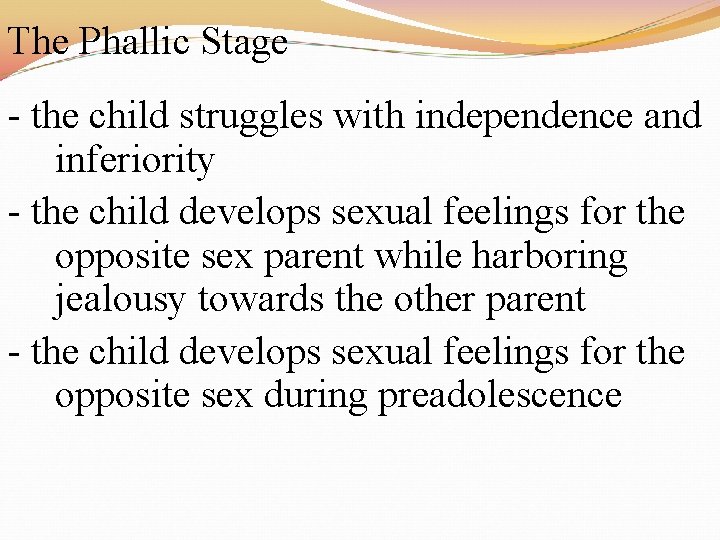 The Phallic Stage

- the child struggles with independence and inferiority

- the child develops sexual feelings for the opposite sex parent while harboring jealousy towards the other parent

- the child develops sexual feelings for the opposite sex during preadolescence